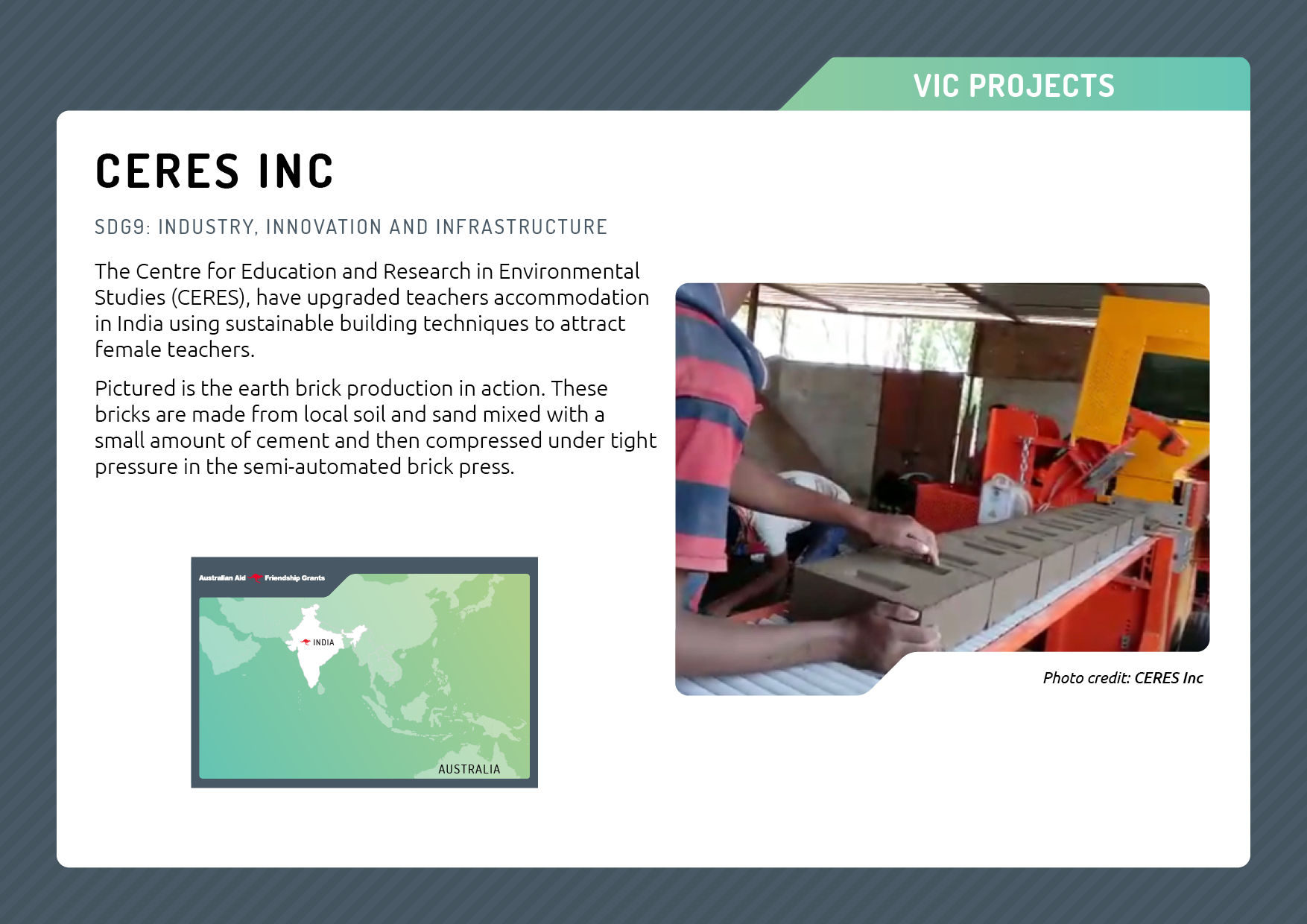 VIC PROJECTS

CERES INC

SDG9: INDUSTRY, INNOVATION AND INFRASTRUCTURE

The Centre for Education and Research in Environmental Studies (CERES), have upgraded teachers accommodation in India using sustainable building techniques to attract female teachers.

Pictured is the earth brick production in action. These bricks are made from local soil and sand mixed with a small amount of cement and then compressed under tight pressure in the semi-automated brick press.

Australian Aid Friendship Grants

INDIA

AUSTRALIA

Photo credit: CERES Inc